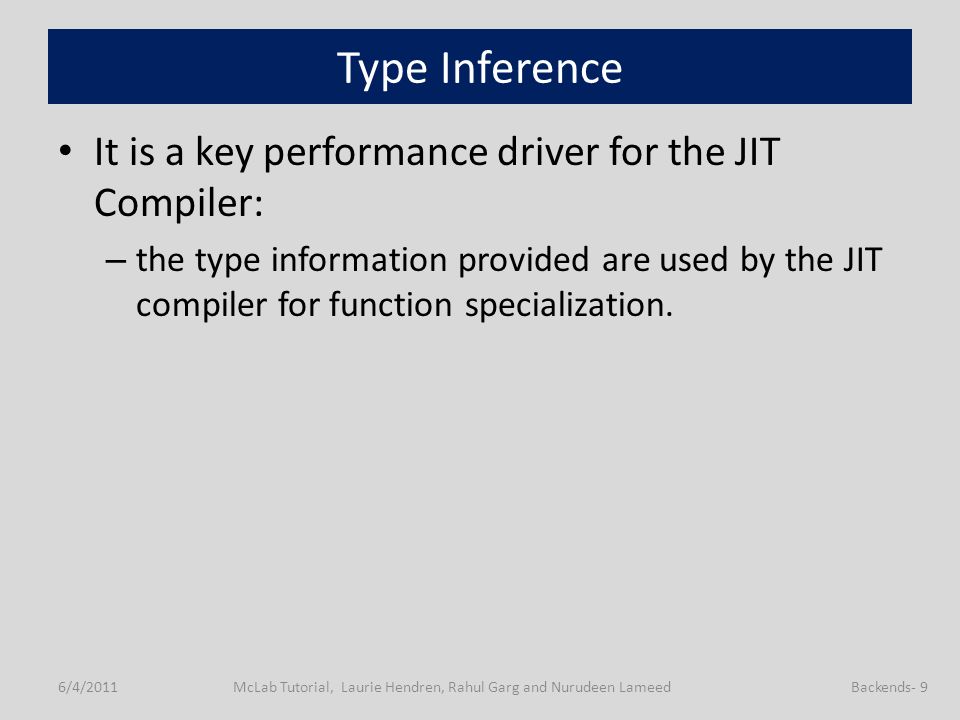 Type Inference

• It is a key performance driver for the JIT Compiler:

– the type information provided are used by the JIT compiler for function specialization.

6/4/2011

McLab Tutorial, Laurie Hendren, Rahul Garg and Nurudeen Lameed

Backends- 9